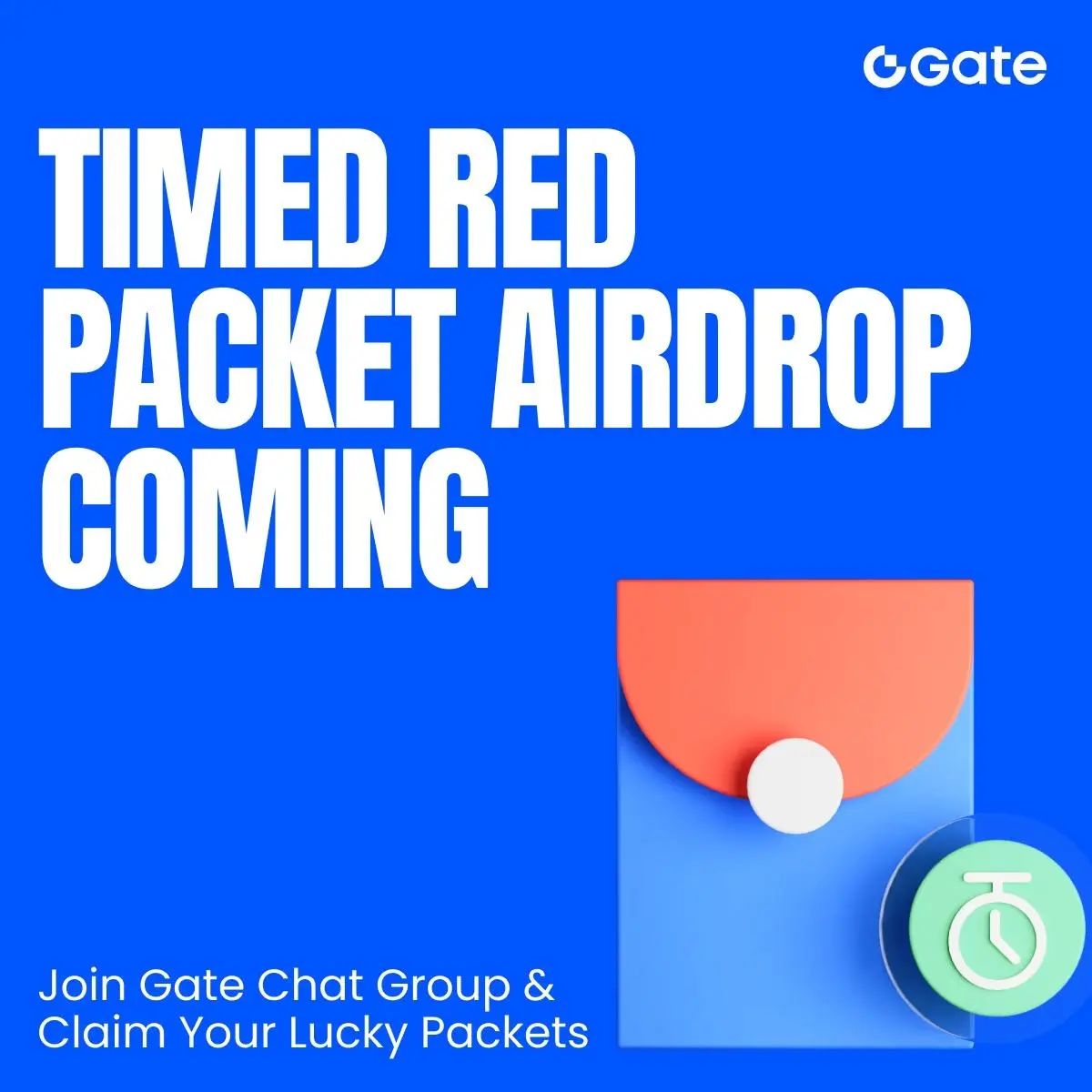 Gate

TIMED RED PACKET AIRDROP COMING

Join Gate Chat Group & Claim Your Lucky Packets